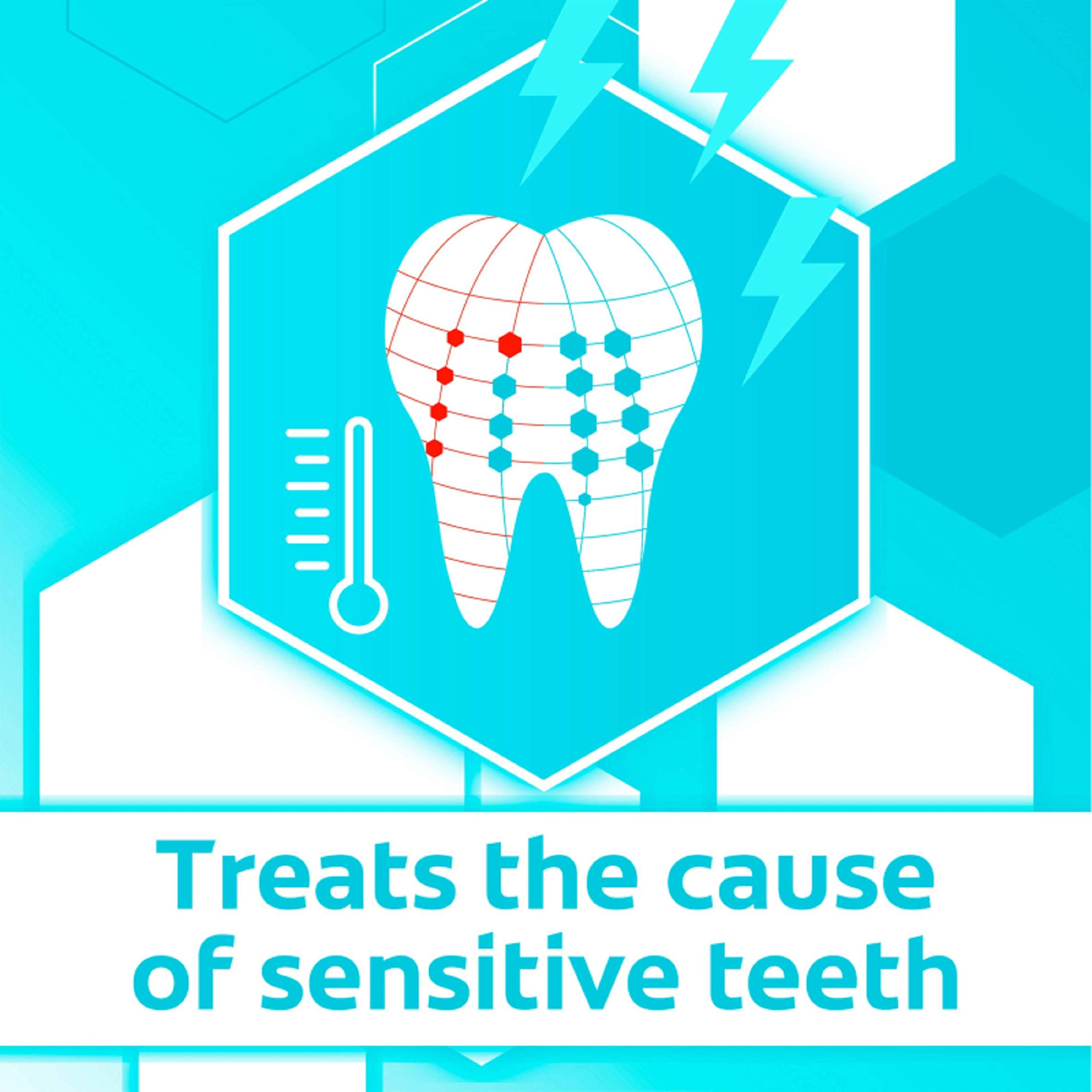 Treats the cause of sensitive teeth